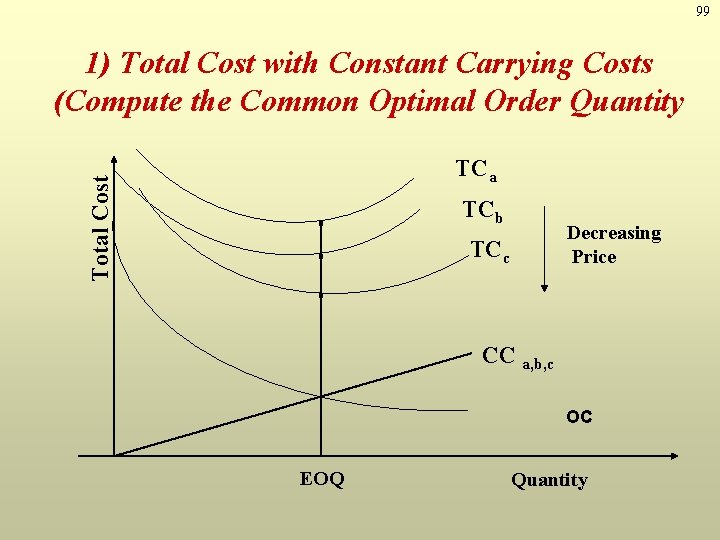 99

1) Total Cost with Constant Carrying Costs (Compute the Common Optimal Order Quantity

Total Cost

$TC_a$

$TC_b$

$TC_c$

Decreasing Price

$CC_{a,b,c}$

OC

EOQ

Quantity